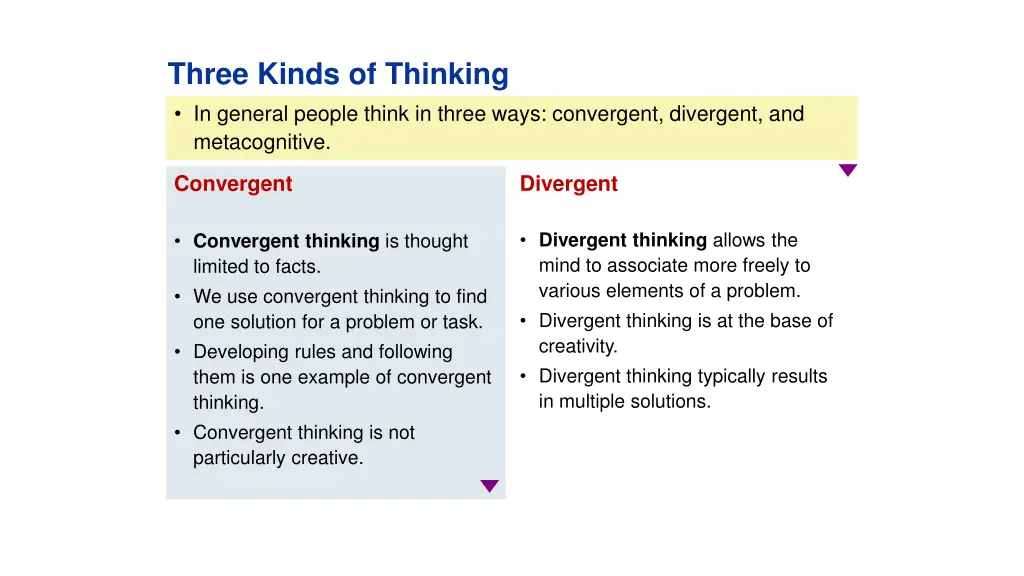 Three Kinds of Thinking

• In general people think in three ways: convergent, divergent, and metacognitive.

Convergent

• Convergent thinking is thought limited to facts.
• We use convergent thinking to find one solution for a problem or task.
• Developing rules and following them is one example of convergent thinking.
• Convergent thinking is not particularly creative.

Divergent

• Divergent thinking allows the mind to associate more freely to various elements of a problem.
• Divergent thinking is at the base of creativity.
• Divergent thinking typically results in multiple solutions.